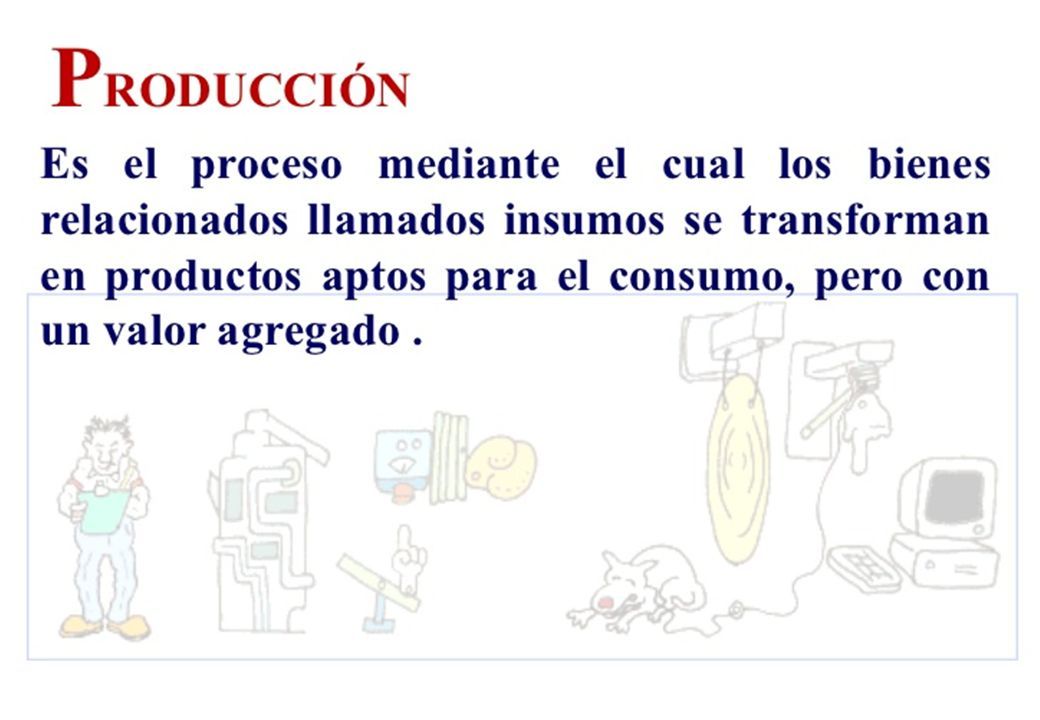 PRODUCCIÓN

Es el proceso mediante el cual los bienes relacionados llamados insumos se transforman en productos aptos para el consumo, pero con un valor agregado .